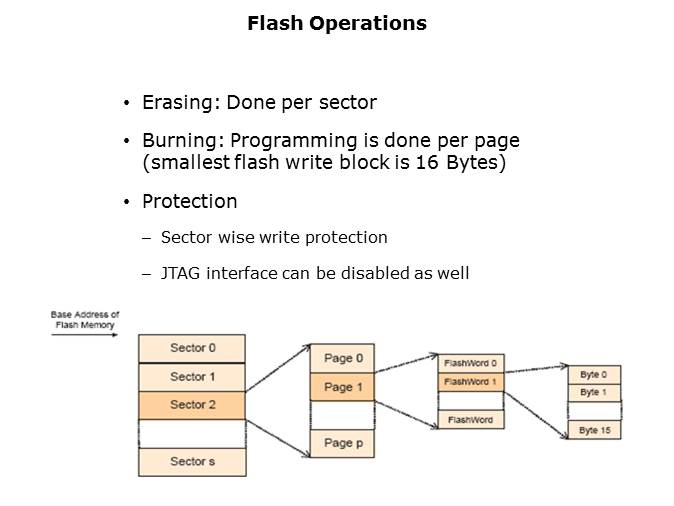 Flash Operations

• Erasing: Done per sector

• Burning: Programming is done per page (smallest flash write block is 16 Bytes)

• Protection

– Sector wise write protection

– JTAG interface can be disabled as well

Base Address of Flash Memory

Sector 0
Sector 1
Sector 2
Sector s

Page 0
Page 1
Page p

FlashWord 0
FlashWord 1
FlashWord

Byte 0
Byte 1
Byte 15